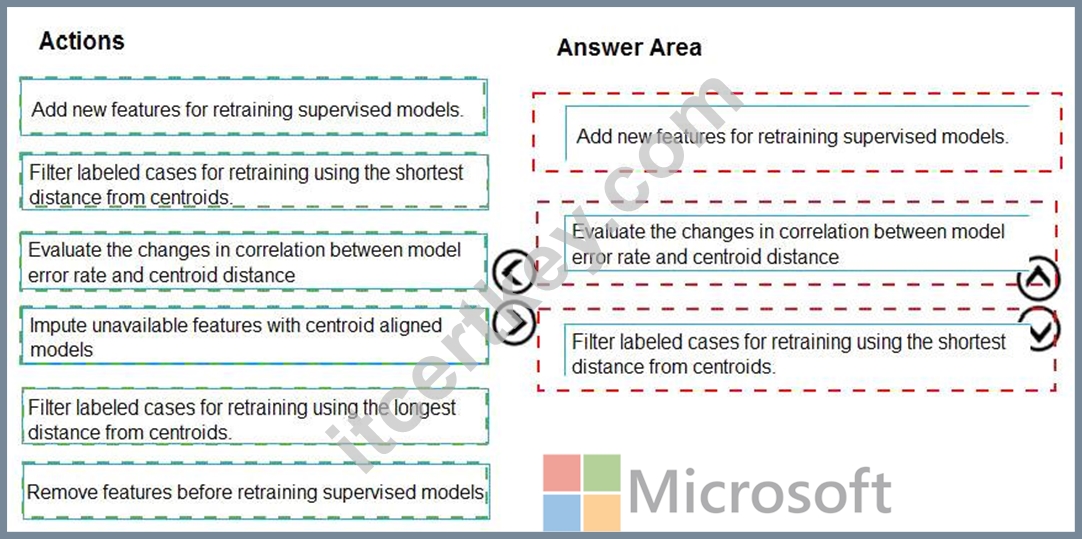 Actions

Add new features for retraining supervised models.

Filter labeled cases for retraining using the shortest distance from centroids.

Evaluate the changes in correlation between model error rate and centroid distance

Impute unavailable features with centroid aligned models

Filter labeled cases for retraining using the longest distance from centroids.

Remove features before retraining supervised models

Answer Area

Add new features for retraining supervised models.

Evaluate the changes in correlation between model error rate and centroid distance

Filter labeled cases for retraining using the shortest distance from centroids.

itcertkey.com

Microsoft